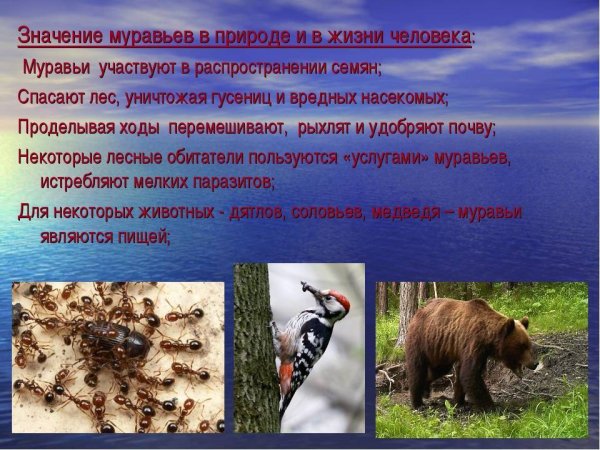 Значение муравьев в природе и в жизни человека:

Муравьи участвуют в распространении семян;

Спасают лес, уничтожая гусениц и вредных насекомых;

Проделывая ходы перемешивают, рыхлят и удобряют почву;

Некоторые лесные обитатели пользуются «услугами» муравьев, истребляют мелких паразитов;

Для некоторых животных - дятлов, соловьев, медведя – муравьи являются пищей;